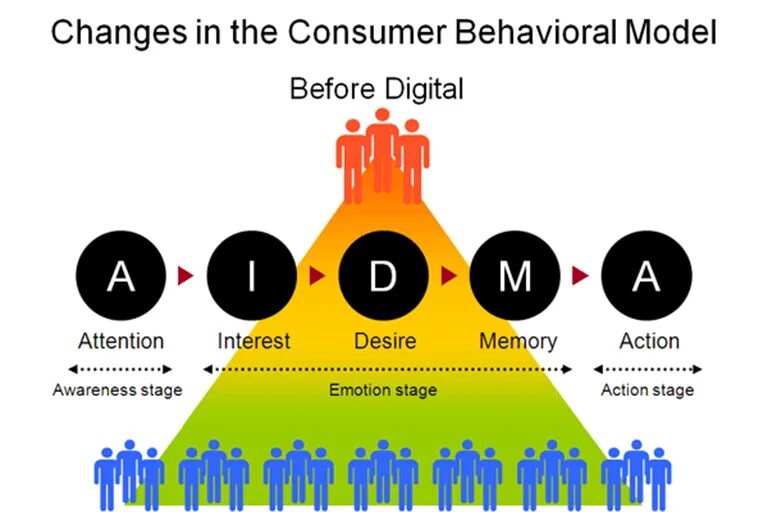 Changes in the Consumer Behavioral Model

Before Digital

A I D M A

Attention Interest Desire Memory Action

Awareness stage Emotion stage Action stage